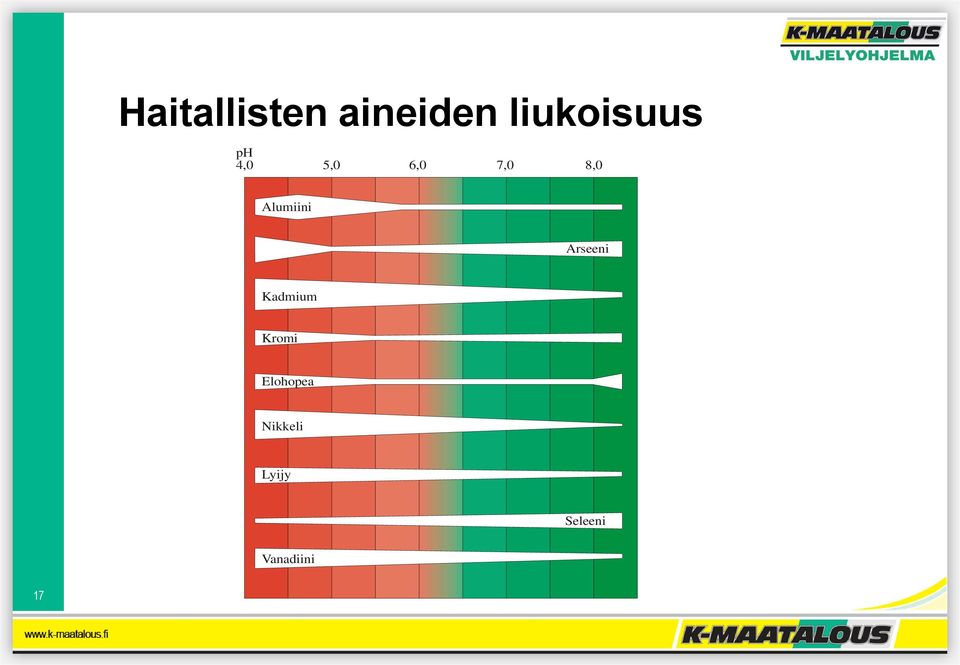 K-MAATALOUS
VILJELYOHJELMA

Haitallisten aineiden liukoisuus

pH
4,0
5,0
6,0
7,0
8,0

Alumiini
Arseeni
Kadmium
Kromi
Elohopea
Nikkeli
Lyijy
Seleeni
Vanadiini

17

www.k-maatalous.fi

K-MAATALOUS